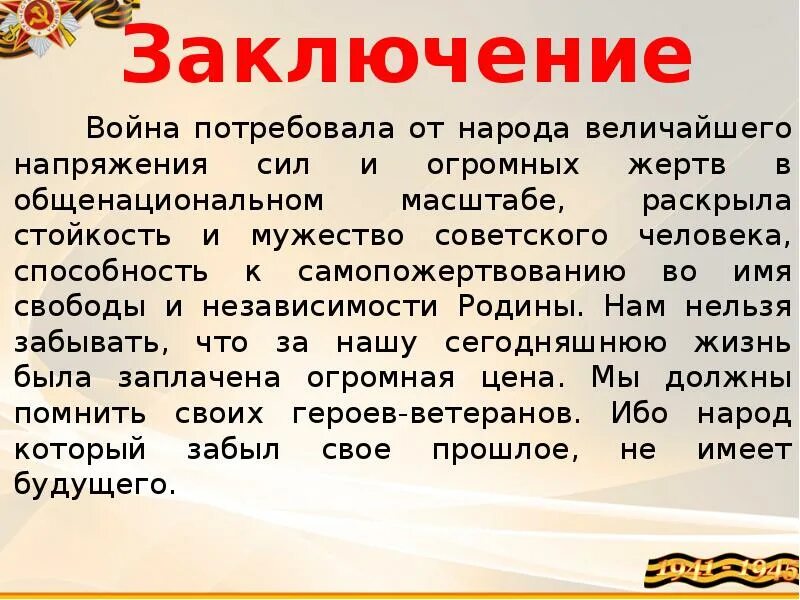 Заключение

Война потребовала от народа величайшего напряжения сил и огромных жертв в общенациональном масштабе, раскрыла стойкость и мужество советского человека, способность к самопожертвованию во имя свободы и независимости Родины. Нам нельзя забывать, что за нашу сегодняшнюю жизнь была заплачена огромная цена. Мы должны помнить своих героев-ветеранов. Ибо народ который забыл свое прошлое, не имеет будущего.

1941 - 1945